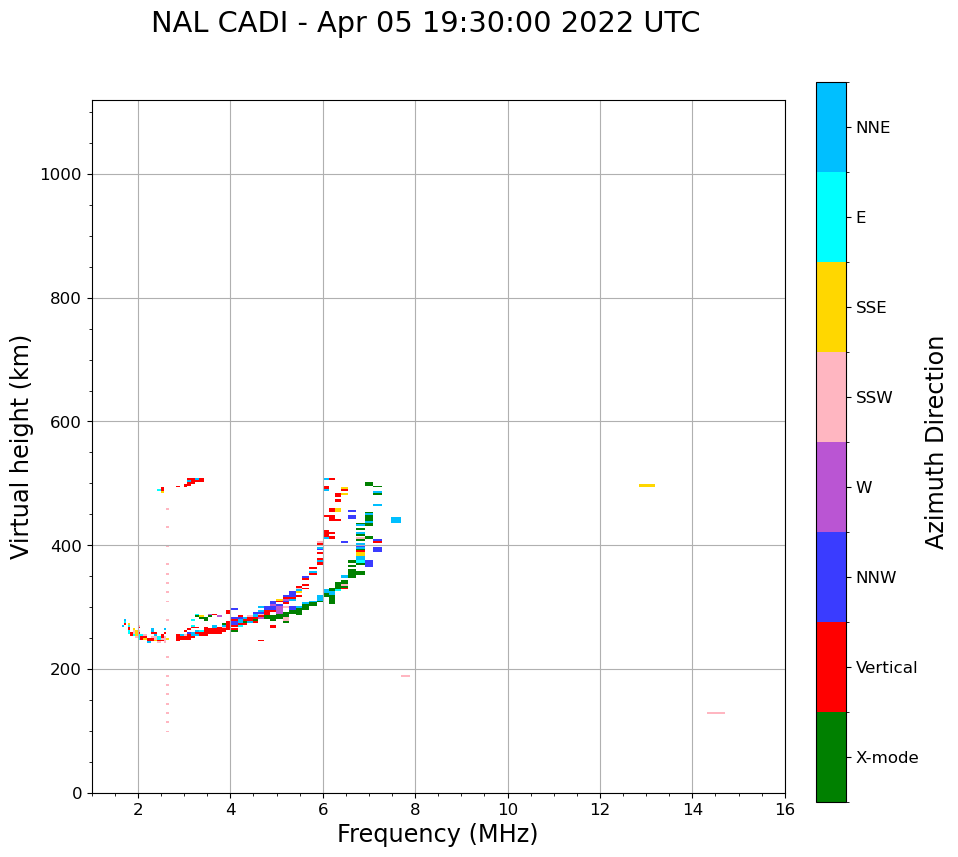 NAL CADI - Apr 05 19:30:00 2022 UTC

Virtual height (km)

1000
800
600
400
200
0

2
4
6
8
10
12
14
16

Frequency (MHz)

NNE
E
SSE
SSW
W
NNW
Vertical
X-mode

Azimuth Direction